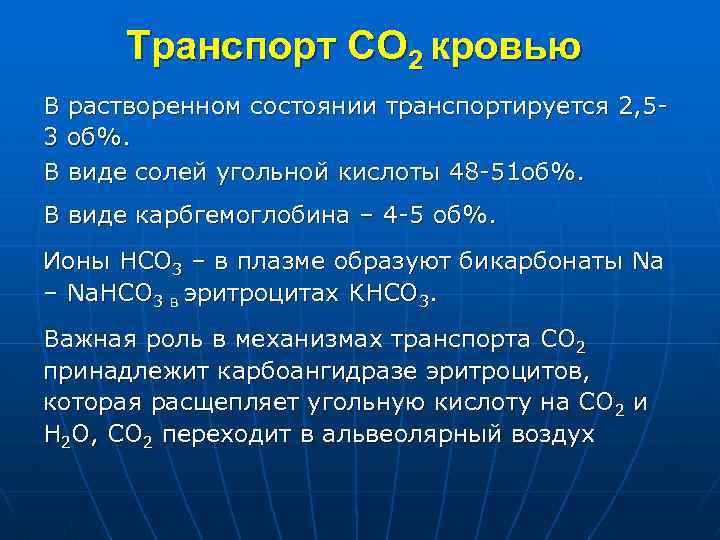 Транспорт $CO_2$ кровью

В растворенном состоянии транспортируется 2,5-3 об%.

В виде солей угольной кислоты 48-51об%.

В виде карбгемоглобина – 4-5 об%.

Ионы $HCO_3$ – в плазме образуют бикарбонаты Na – $NaHCO_3$ в эритроцитах $KHCO_3$.

Важная роль в механизмах транспорта $CO_2$ принадлежит карбоангидразе эритроцитов, которая расщепляет угольную кислоту на $CO_2$ и $H_2O$, $CO_2$ переходит в альвеолярный воздух